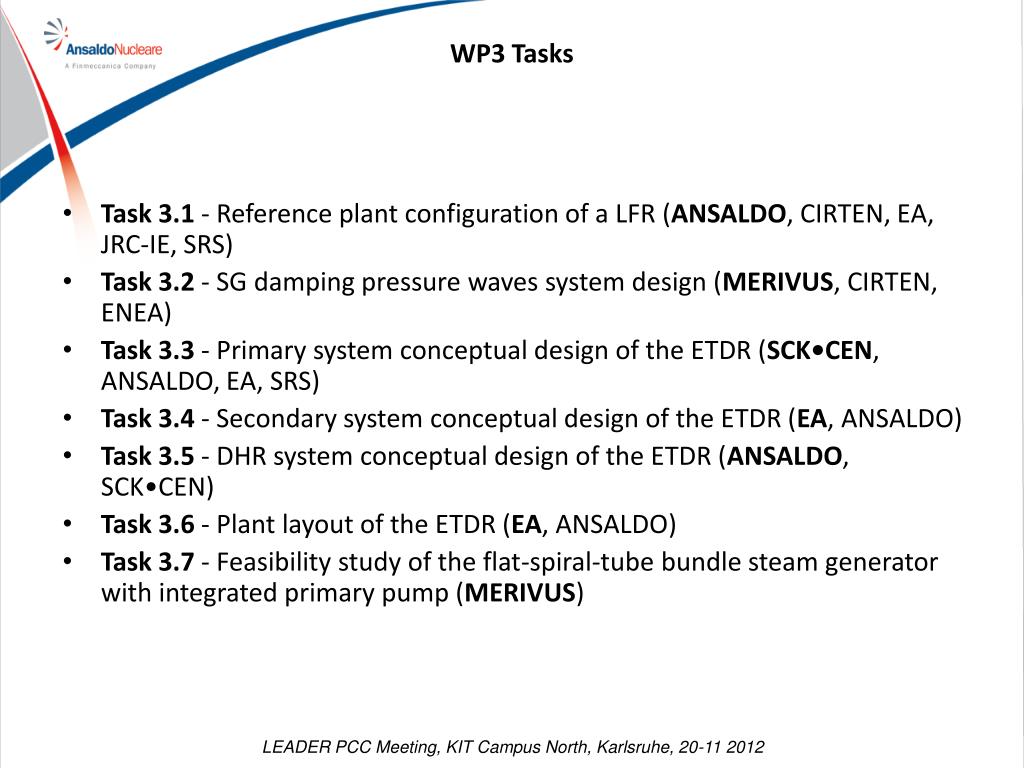 AnsaldoNucleare
A Finmeccanica Company

WP3 Tasks

• Task 3.1 - Reference plant configuration of a LFR (ANSALDO, CIRTEN, EA, JRC-IE, SRS)
• Task 3.2 - SG damping pressure waves system design (MERIVUS, CIRTEN, ENEA)
• Task 3.3 - Primary system conceptual design of the ETDR (SCK•CEN, ANSALDO, EA, SRS)
• Task 3.4 - Secondary system conceptual design of the ETDR (EA, ANSALDO)
• Task 3.5 - DHR system conceptual design of the ETDR (ANSALDO, SCK•CEN)
• Task 3.6 - Plant layout of the ETDR (EA, ANSALDO)
• Task 3.7 - Feasibility study of the flat-spiral-tube bundle steam generator with integrated primary pump (MERIVUS)

LEADER PCC Meeting, KIT Campus North, Karlsruhe, 20-11 2012